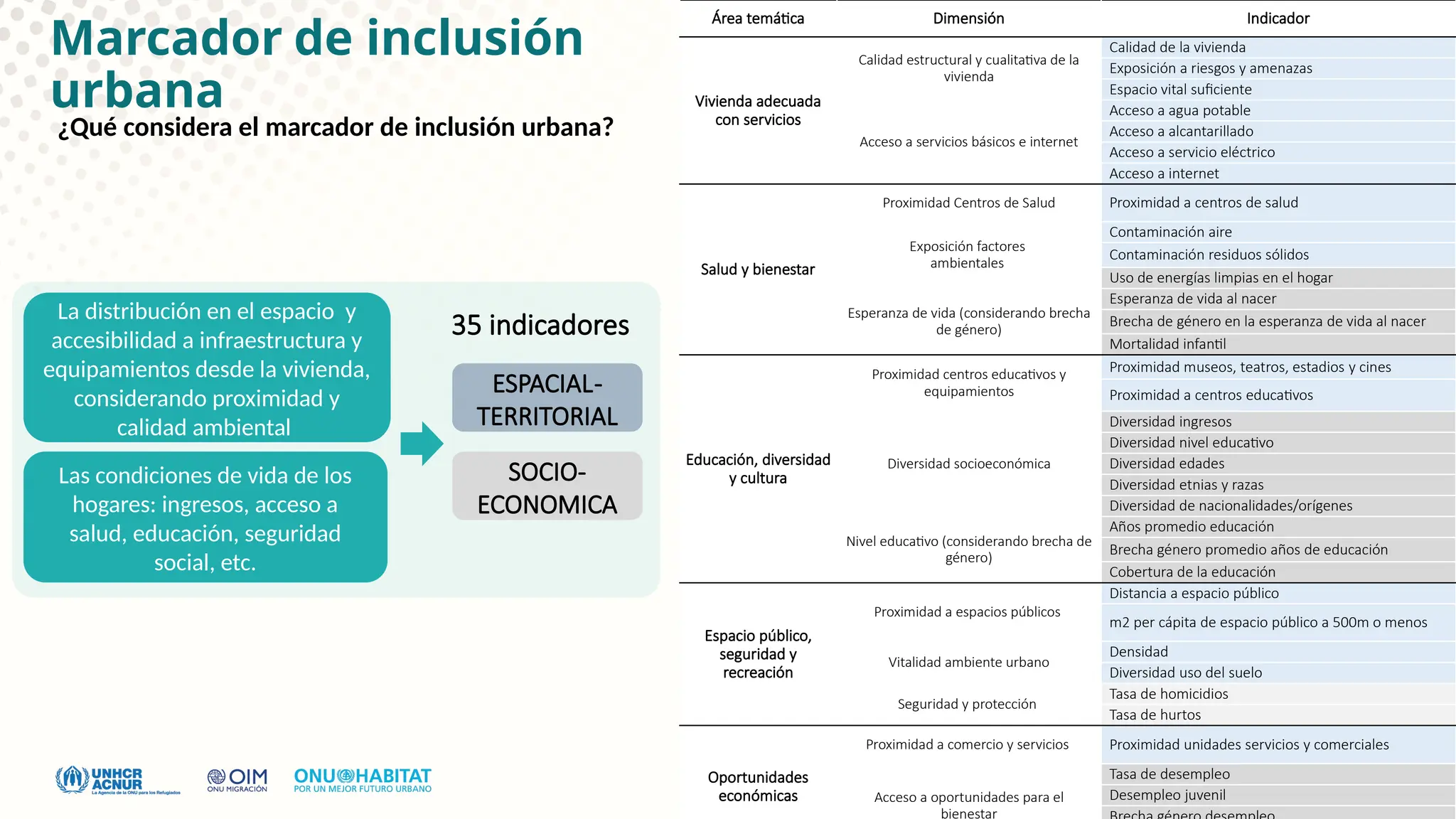 Marcador de inclusión urbana
¿Qué considera el marcador de inclusión urbana?

La distribución en el espacio y accesibilidad a infraestructura y equipamientos desde la vivienda, considerando proximidad y calidad ambiental

Las condiciones de vida de los hogares: ingresos, acceso a salud, educación, seguridad social, etc.

35 indicadores

ESPACIAL-TERRITORIAL

SOCIO-ECONOMICA

UNHCR ACNUR La Agencia de la ONU para los Refugiados
OIM ONU MIGRACIÓN
ONU HABITAT POR UN MEJOR FUTURO URBANO

| Área temática | Dimensión | Indicador |
|---|---|---|
| Vivienda adecuada con servicios | Calidad estructural y cualitativa de la vivienda | Calidad de la vivienda |
| | | Exposición a riesgos y amenazas |
| | | Espacio vital suficiente |
| | Acceso a servicios básicos e internet | Acceso a agua potable |
| | | Acceso a alcantarillado |
| | | Acceso a servicio eléctrico |
| | | Acceso a internet |
| Salud y bienestar | Proximidad Centros de Salud | Proximidad a centros de salud |
| | Exposición factores ambientales | Contaminación aire |
| | | Contaminación residuos sólidos |
| | | Uso de energías limpias en el hogar |
| | Esperanza de vida (considerando brecha de género) | Esperanza de vida al nacer |
| | | Brecha de género en la esperanza de vida al nacer |
| | | Mortalidad infantil |
| Educación, diversidad y cultura | Proximidad centros educativos y equipamientos | Proximidad museos, teatros, estadios y cines |
| | | Proximidad a centros educativos |
| | Diversidad socioeconómica | Diversidad ingresos |
| | | Diversidad nivel educativo |
| | | Diversidad edades |
| | | Diversidad etnias y razas |
| | | Diversidad de nacionalidades/orígenes |
| | Nivel educativo (considerando brecha de género) | Años promedio educación |
| | | Brecha género promedio años de educación |
| | | Cobertura de la educación |
| Espacio público, seguridad y recreación | Proximidad a espacios públicos | Distancia a espacio público |
| | | m2 per cápita de espacio público a 500m o menos |
| | Vitalidad ambiente urbano | Densidad |
| | | Diversidad uso del suelo |
| | Seguridad y protección | Tasa de homicidios |
| | | Tasa de hurtos |
| Oportunidades económicas | Proximidad a comercio y servicios | Proximidad unidades servicios y comerciales |
| | Acceso a oportunidades para el bienestar | Tasa de desempleo |
| | | Desempleo juvenil |
| | | Brecha género desempleo |